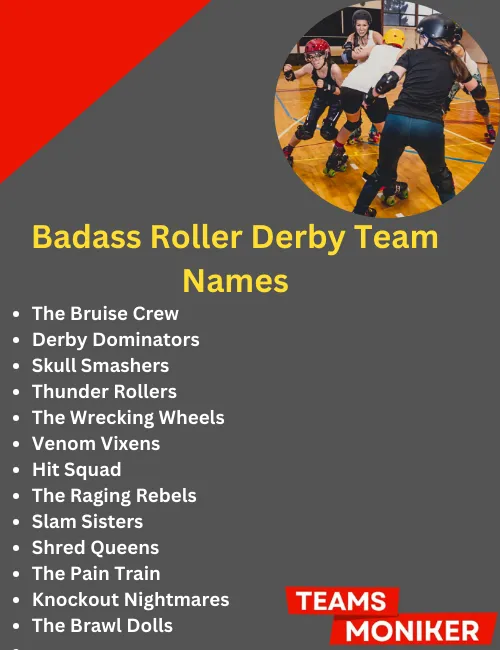 Badass Roller Derby Team Names

- The Bruise Crew
- Derby Dominators
- Skull Smashers
- Thunder Rollers
- The Wrecking Wheels
- Venom Vixens
- Hit Squad
- The Raging Rebels
- Slam Sisters
- Shred Queens
- The Pain Train
- Knockout Nightmares
- The Brawl Dolls

TEAMS MONIKER